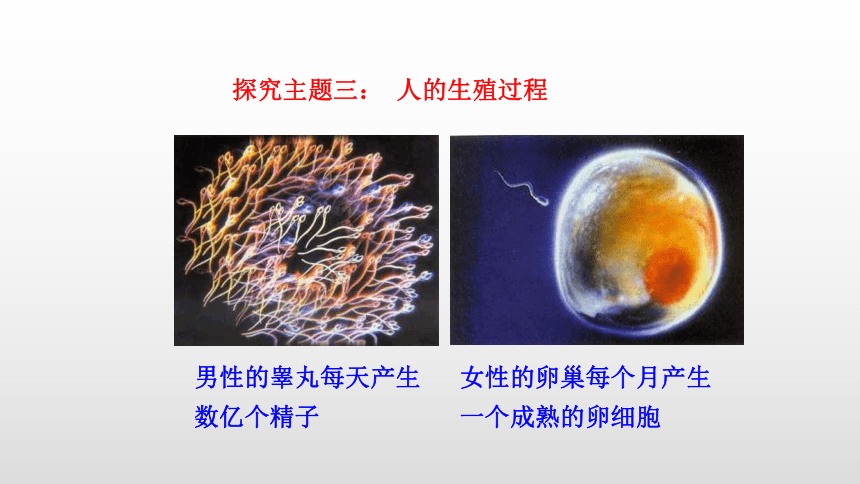 探究主题三：　人的生殖过程

男性的睾丸每天产生数亿个精子

女性的卵巢每个月产生一个成熟的卵细胞